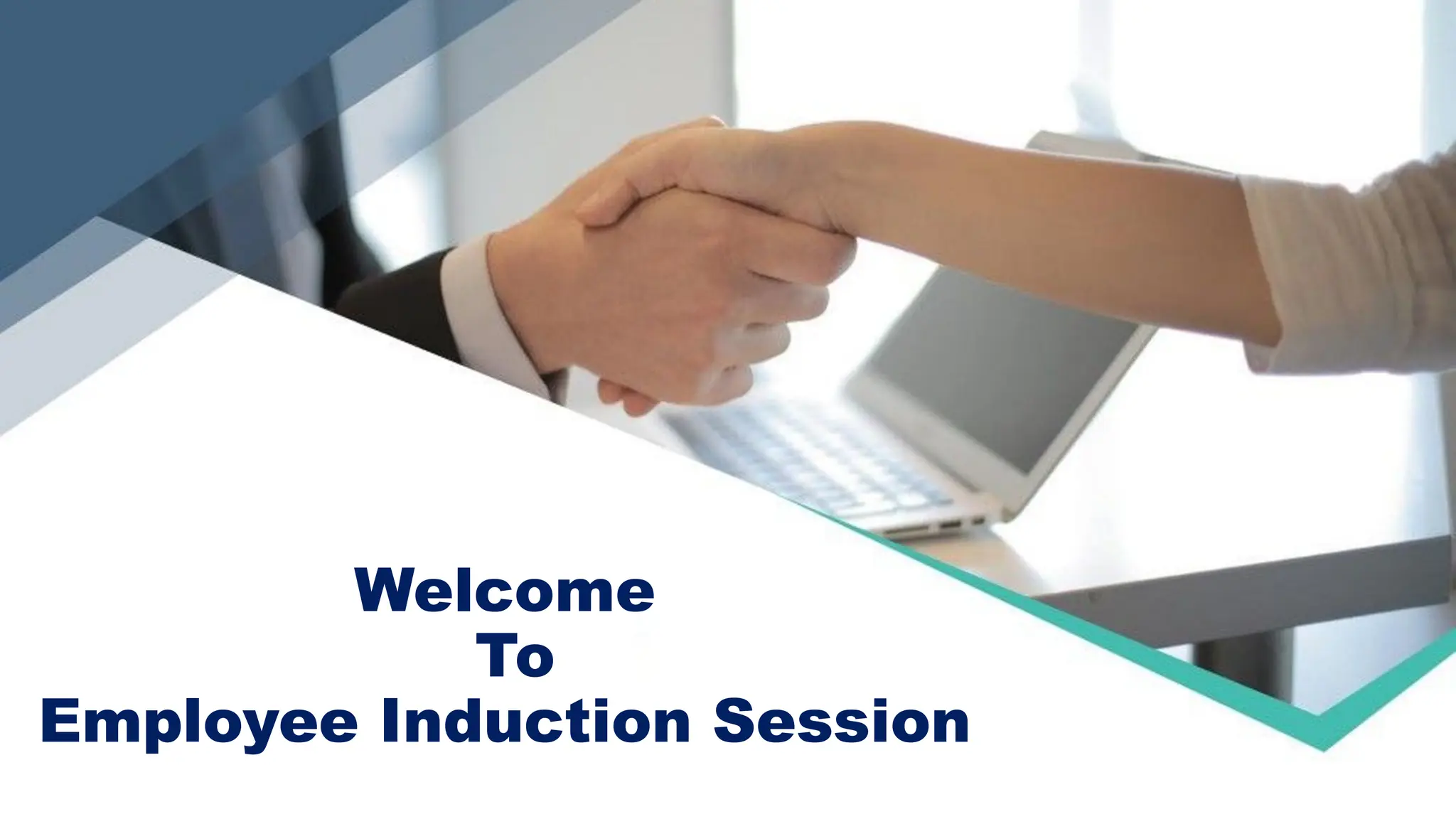 Welcome
To
Employee Induction Session